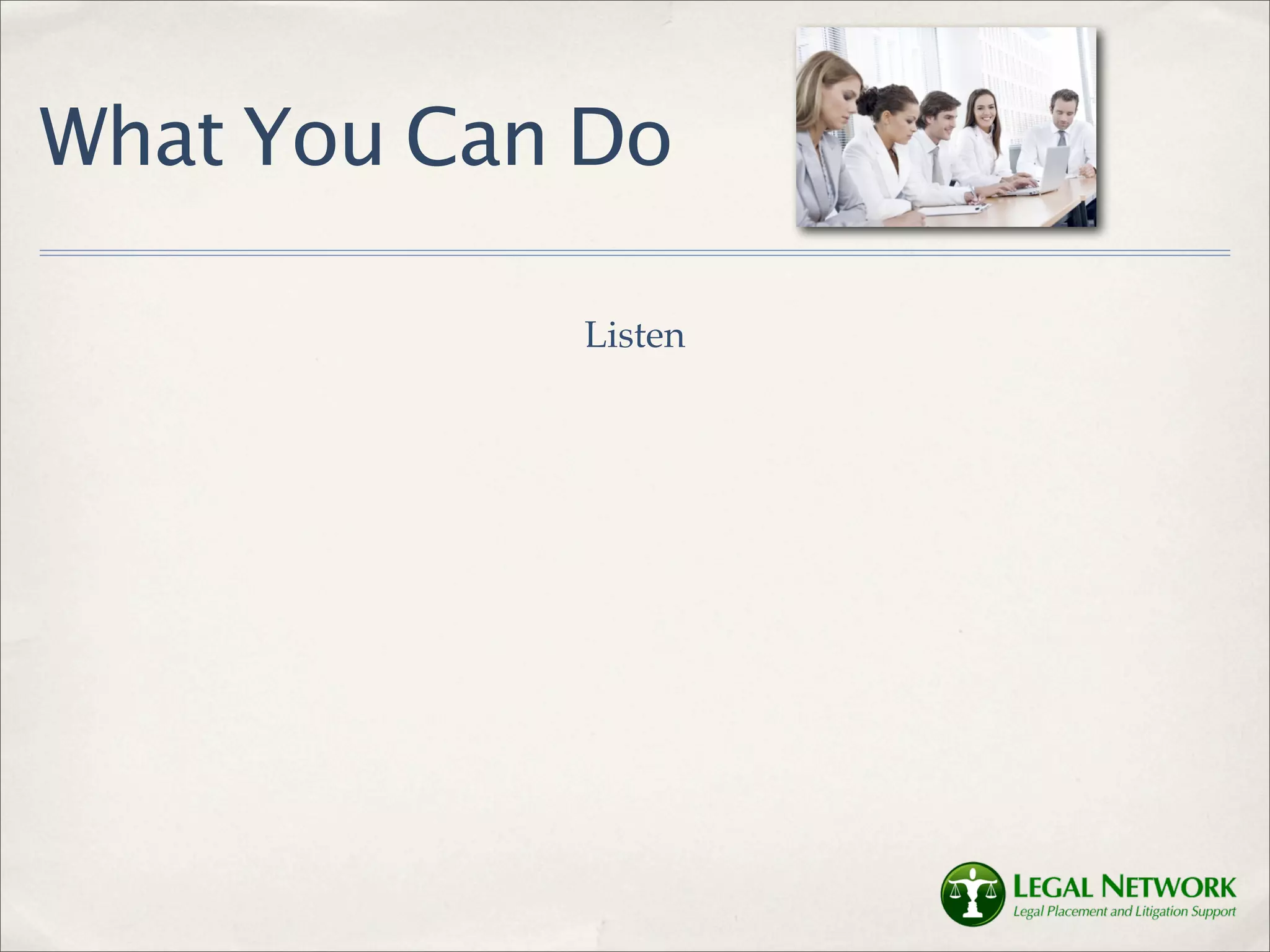 What You Can Do

Listen

LEGAL NETWORK
Legal Placement and Litigation Support